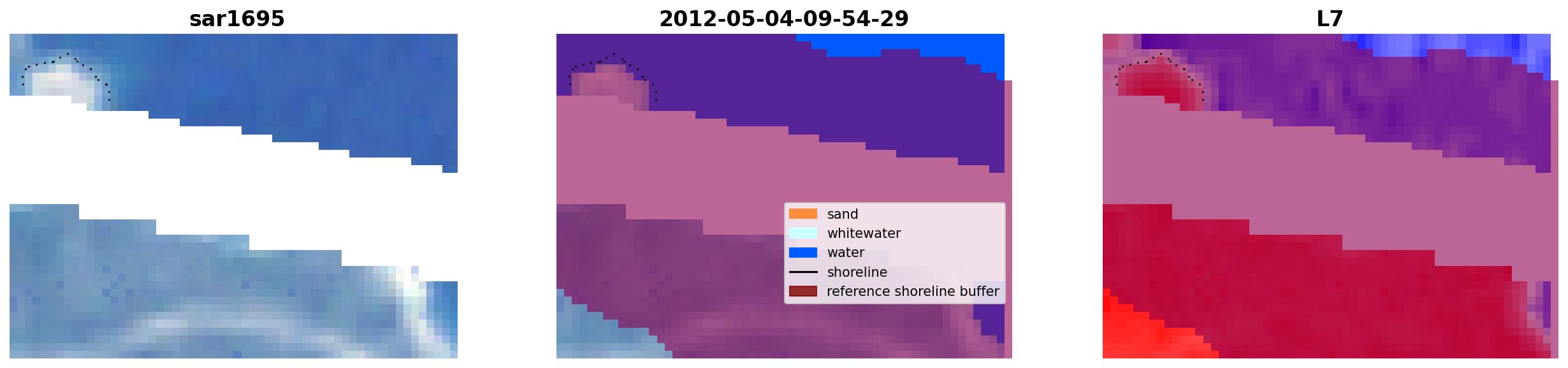 sar1695

2012-05-04-09-54-29

L7

sand
whitewater
water
shoreline
reference shoreline buffer